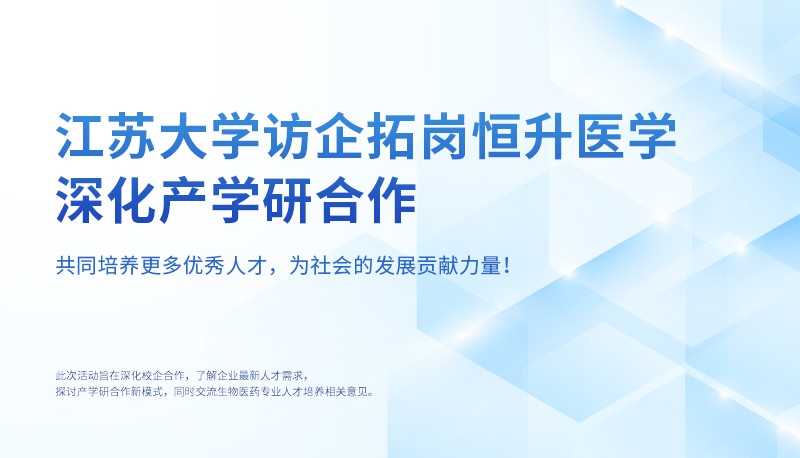 江苏大学访企拓岗恒升医学
深化产学研合作

共同培养更多优秀人才，为社会的发展贡献力量！

此次活动旨在深化校企合作，了解企业最新人才需求，
探讨产学研合作新模式，同时交流生物医药专业人才培养相关意见。